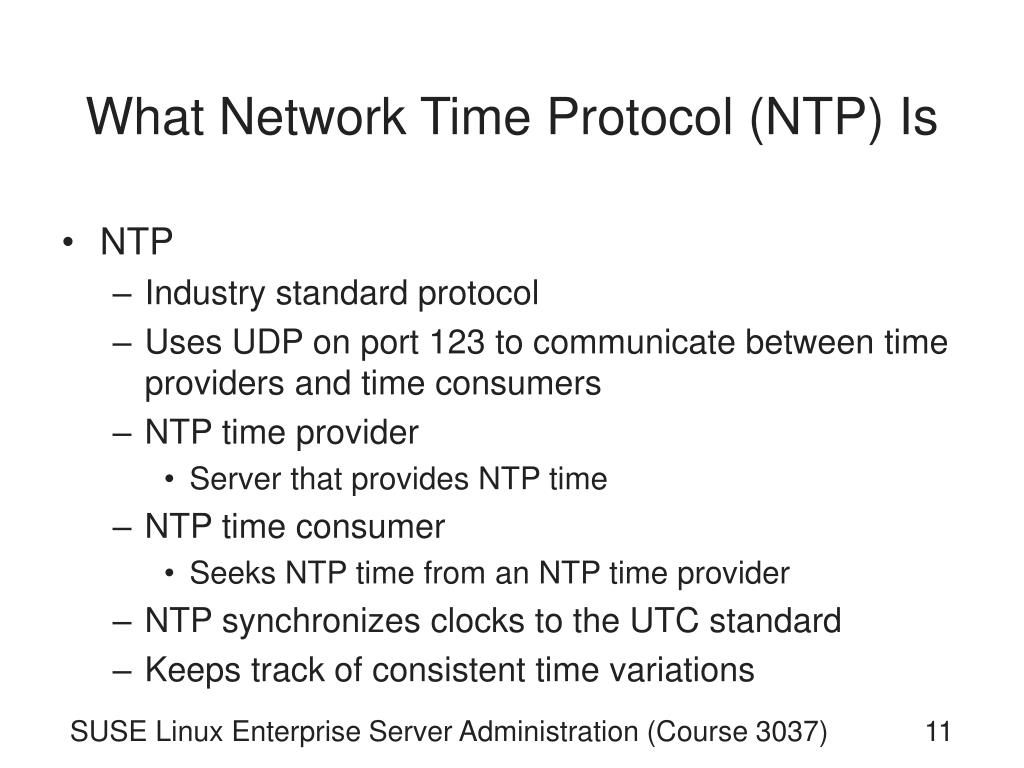 What Network Time Protocol (NTP) Is

• NTP
– Industry standard protocol
– Uses UDP on port 123 to communicate between time providers and time consumers
– NTP time provider
• Server that provides NTP time
– NTP time consumer
• Seeks NTP time from an NTP time provider
– NTP synchronizes clocks to the UTC standard
– Keeps track of consistent time variations

SUSE Linux Enterprise Server Administration (Course 3037)

11